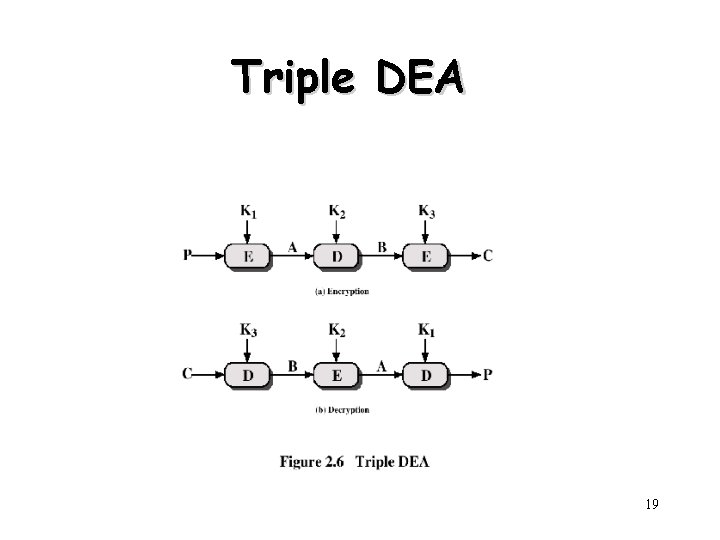 Triple DEA

$K_1$ $K_2$ $K_3$

P E A D B E C

(a) Encryption

$K_3$ $K_2$ $K_1$

C D B E A D P

(b) Decryption

Figure 2.6 Triple DEA

19